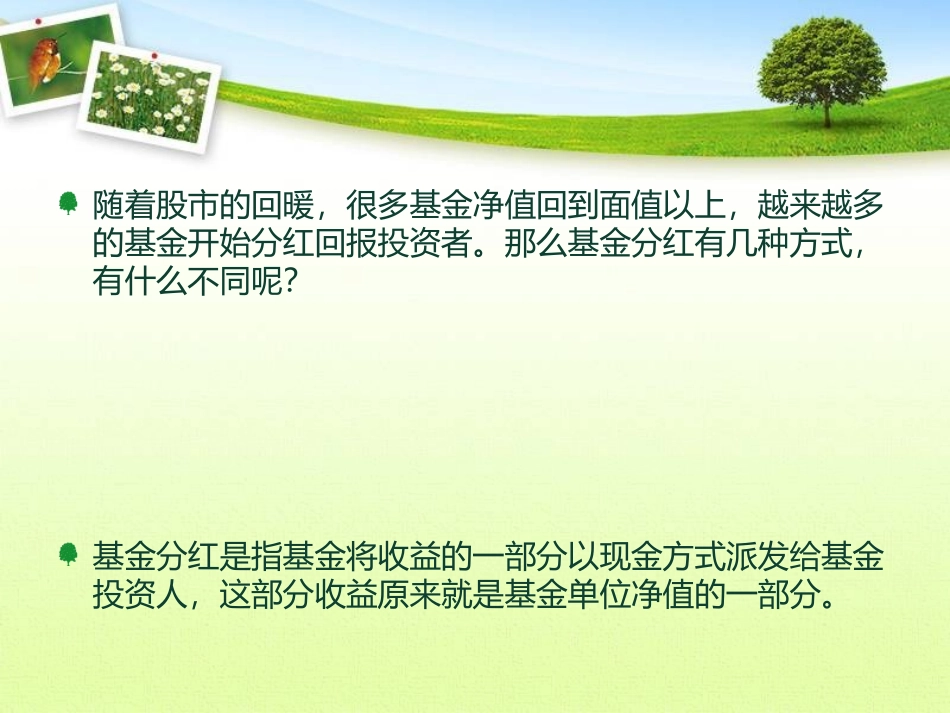 随着股市的回暖，很多基金净值回到面值以上，越来越多的基金开始分红回报投资者。那么基金分红有几种方式，有什么不同呢？

基金分红是指基金将收益的一部分以现金方式派发给基金投资人，这部分收益原来就是基金单位净值的一部分。